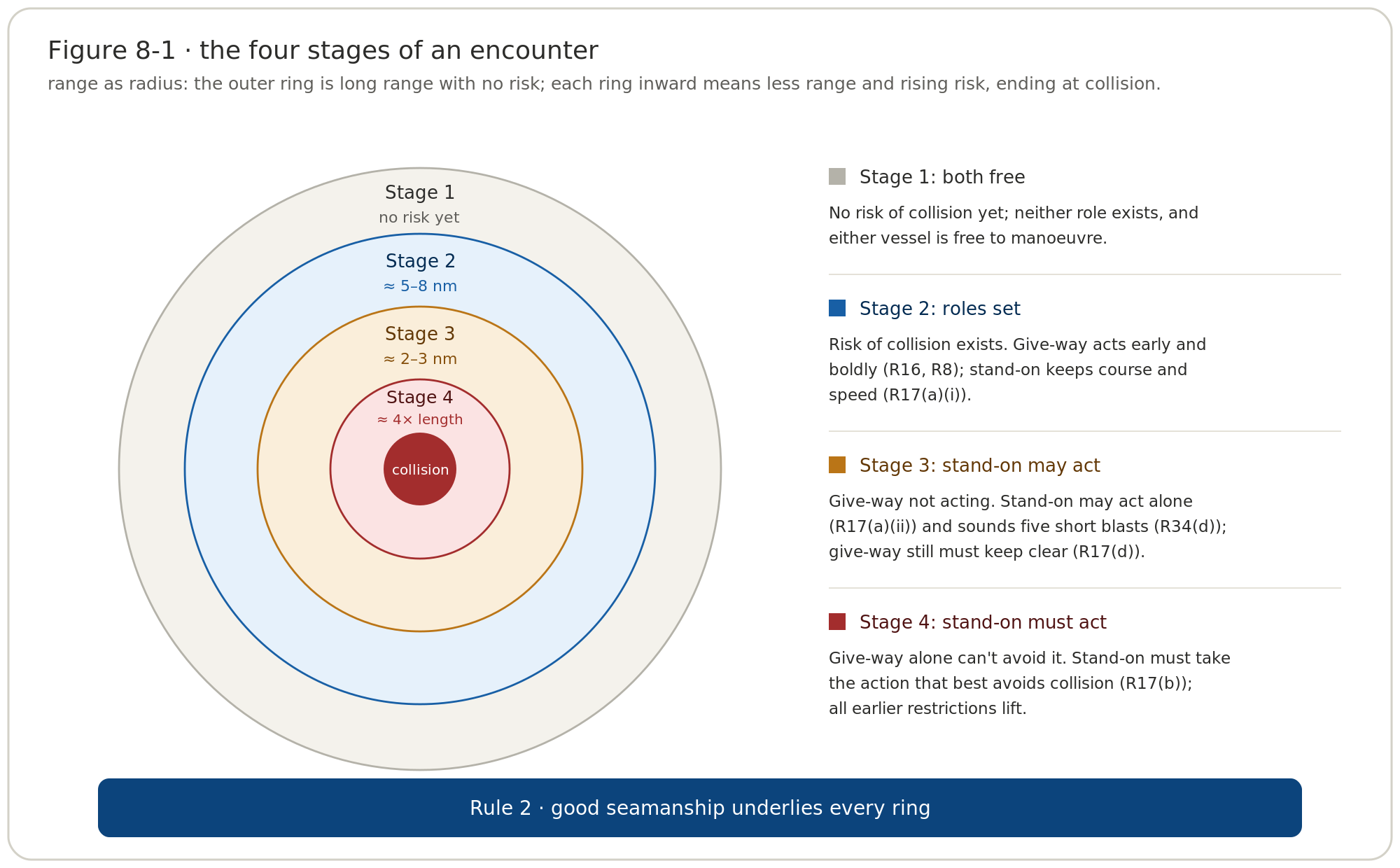 Figure 8-1 · the four stages of an encounter

range as radius: the outer ring is long range with no risk; each ring inward means less range and rising risk, ending at collision.

Stage 1
no risk yet

Stage 2
≈ 5–8 nm

Stage 3
≈ 2–3 nm

Stage 4
≈ 4× length

collision

Stage 1: both free

No risk of collision yet; neither role exists, and either vessel is free to manoeuvre.

Stage 2: roles set

Risk of collision exists. Give-way acts early and boldly (R16, R8); stand-on keeps course and speed (R17(a)(i)).

Stage 3: stand-on may act

Give-way not acting. Stand-on may act alone (R17(a)(ii)) and sounds five short blasts (R34(d)); give-way still must keep clear (R17(d)).

Stage 4: stand-on must act

Give-way alone can't avoid it. Stand-on must take the action that best avoids collision (R17(b)); all earlier restrictions lift.

Rule 2 · good seamanship underlies every ring